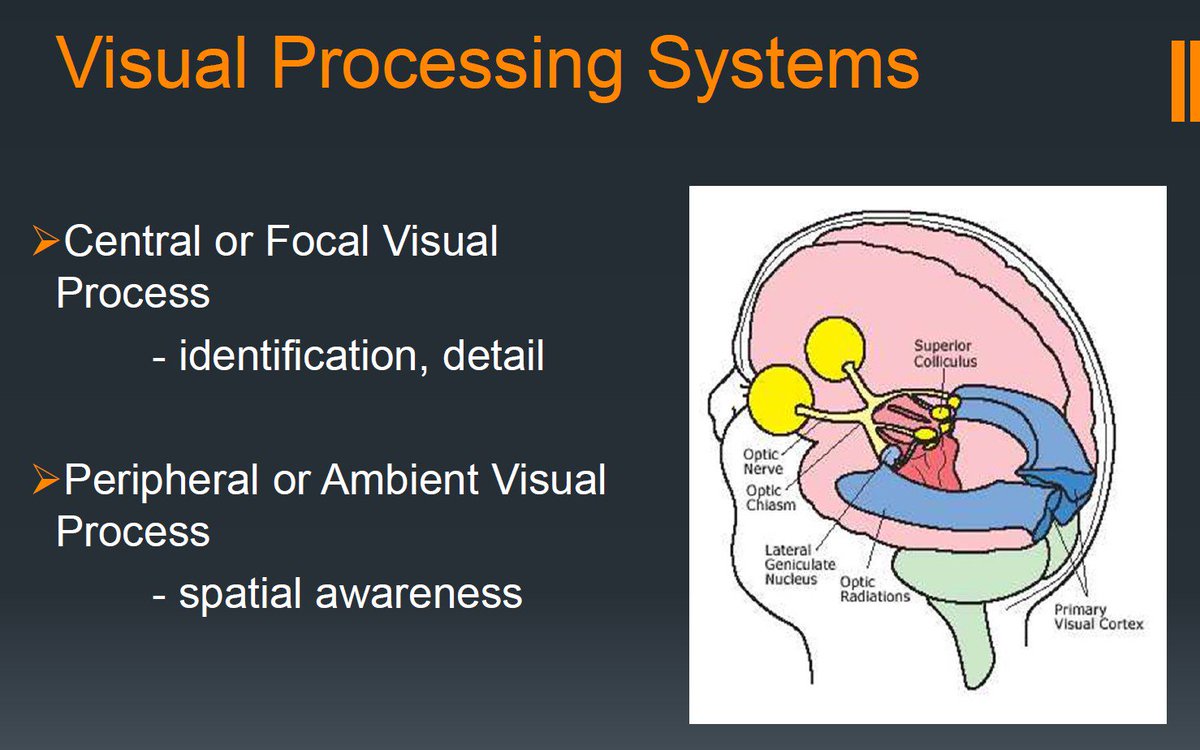 Visual Processing Systems

➢Central or Focal Visual Process

- identification, detail

➢Peripheral or Ambient Visual Process

- spatial awareness

Superior Colliculus

Optic Nerve

Optic Chiasm

Lateral Geniculate Nucleus

Optic Radiations

Primary Visual Cortex